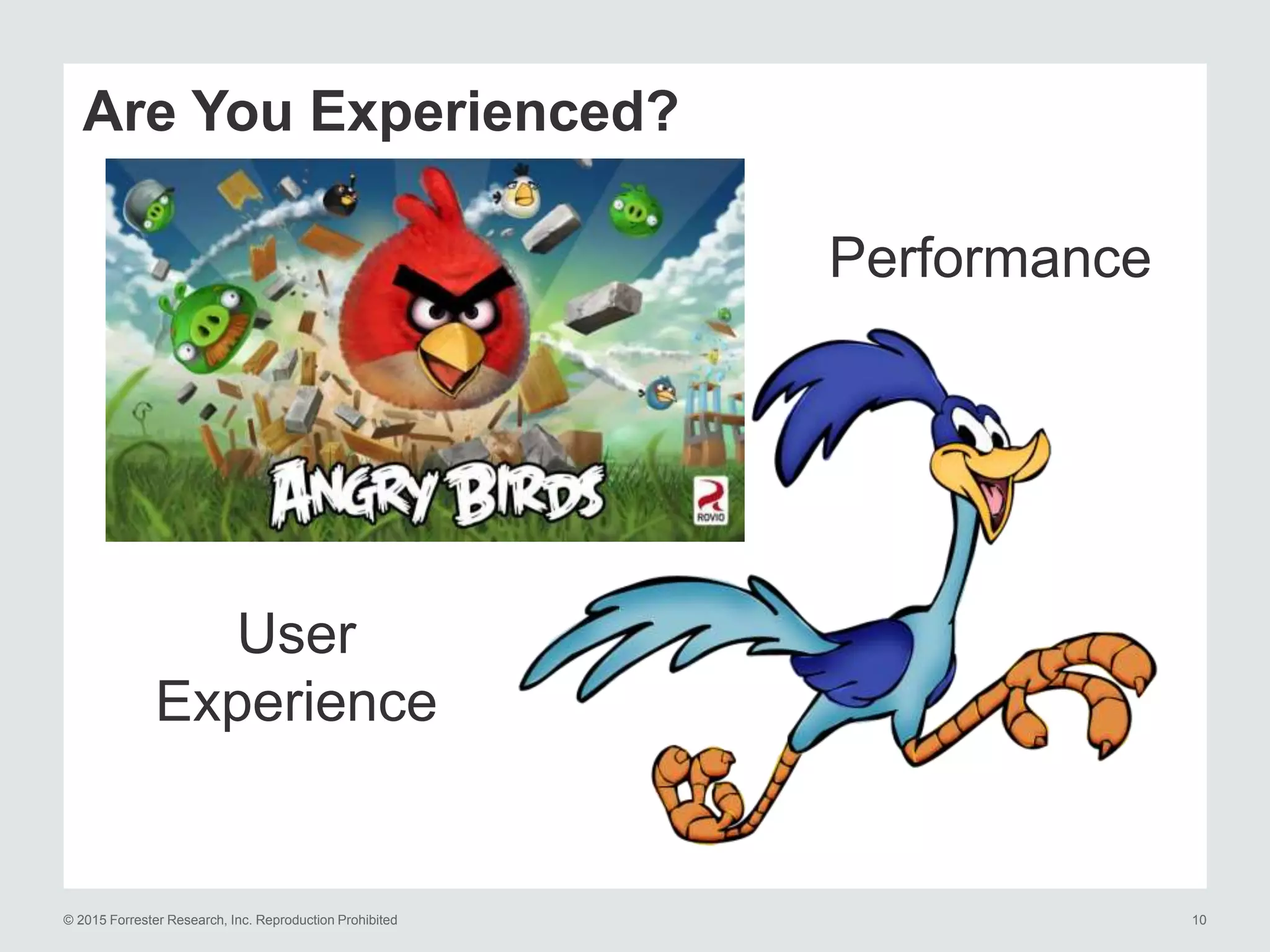 Are You Experienced?

ANGRY BIRDS

ROVIO

Performance

User Experience

© 2015 Forrester Research, Inc. Reproduction Prohibited

10